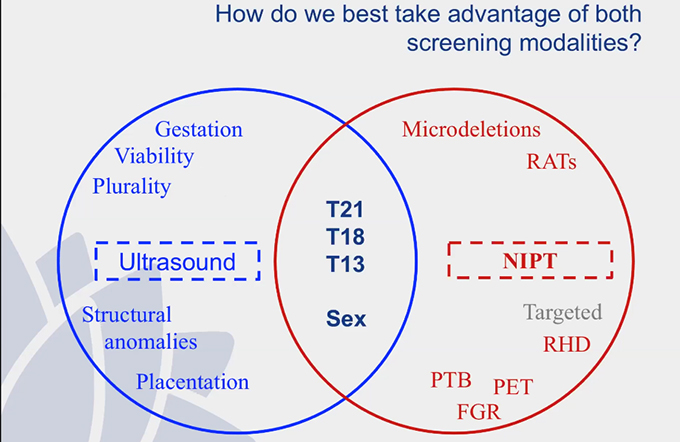 How do we best take advantage of both screening modalities?

Gestation
Viability
Plurality

Ultrasound

Structural anomalies

Placentation

T21
T18
T13

Sex

Microdeletions
RATs

NIPT

Targeted
RHD

PTB
PET
FGR